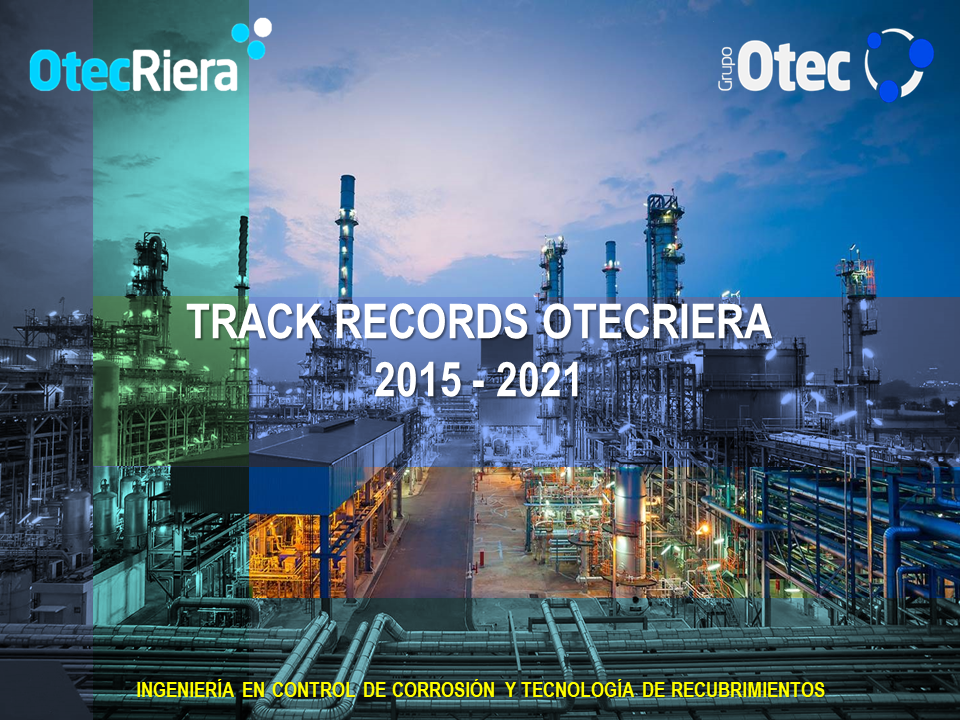 OtecRiera

Grupo Otec

TRACK RECORDS OTECRIERA
2015 - 2021

INGENIERÍA EN CONTROL DE CORROSIÓN Y TECNOLOGÍA DE RECUBRIMIENTOS